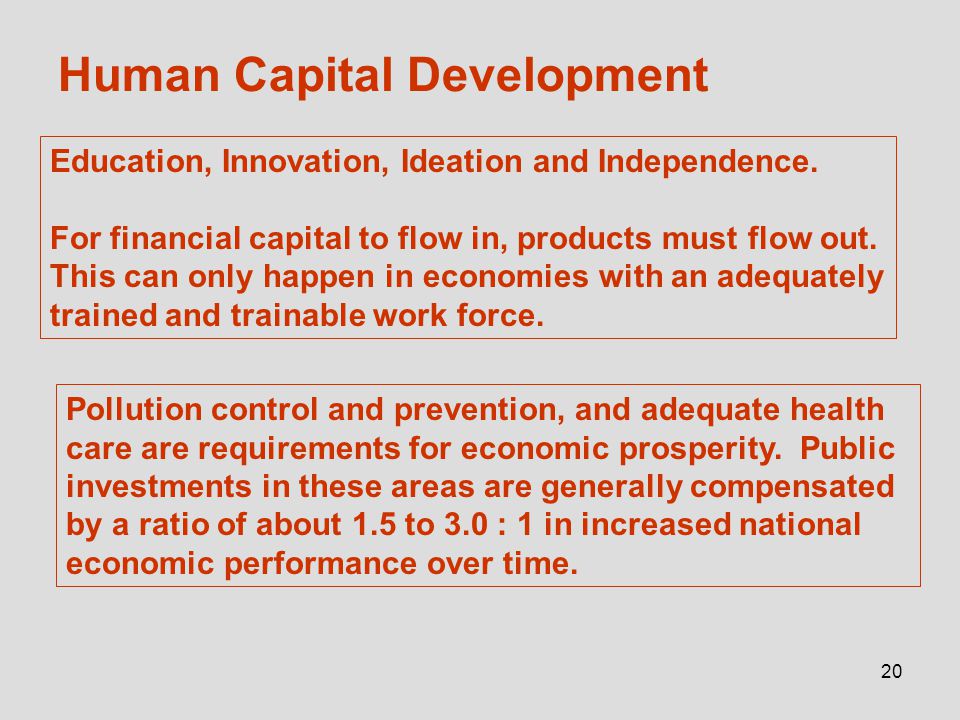 Human Capital Development

Education, Innovation, Ideation and Independence.

For financial capital to flow in, products must flow out. This can only happen in economies with an adequately trained and trainable work force.

Pollution control and prevention, and adequate health care are requirements for economic prosperity. Public investments in these areas are generally compensated by a ratio of about 1.5 to 3.0 : 1 in increased national economic performance over time.

20